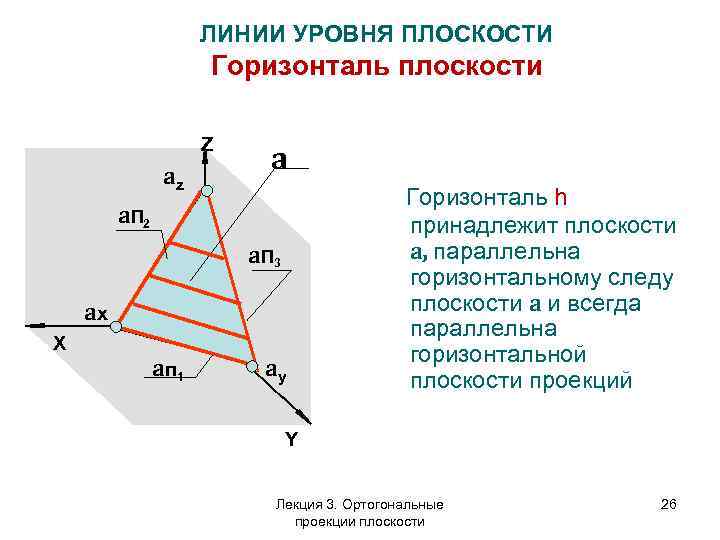 ЛИНИИ УРОВНЯ ПЛОСКОСТИ
Горизонталь плоскости

Z
a
$a_z$
$aП_2$
$aП_3$
ax
X
$aп_1$
$a_y$
Y

Горизонталь h принадлежит плоскости a, параллельна горизонтальному следу плоскости a и всегда параллельна горизонтальной плоскости проекций

Лекция 3. Ортогональные проекции плоскости

26